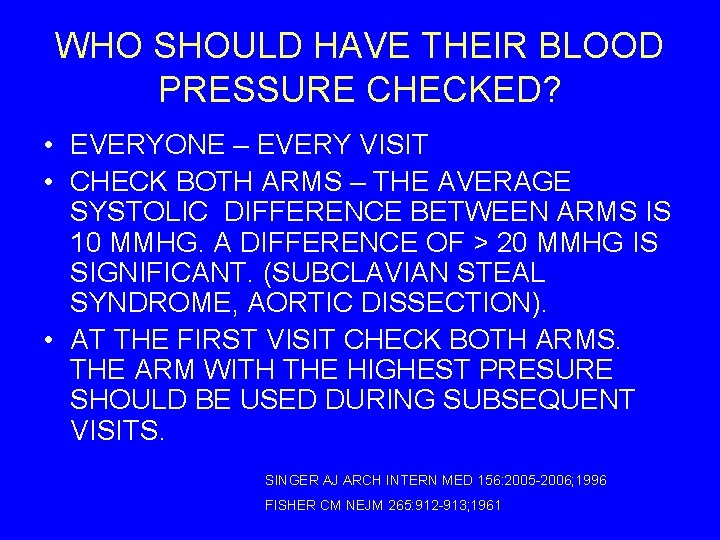 WHO SHOULD HAVE THEIR BLOOD PRESSURE CHECKED?

• EVERYONE – EVERY VISIT
• CHECK BOTH ARMS – THE AVERAGE SYSTOLIC DIFFERENCE BETWEEN ARMS IS 10 MMHG. A DIFFERENCE OF > 20 MMHG IS SIGNIFICANT. (SUBCLAVIAN STEAL SYNDROME, AORTIC DISSECTION).
• AT THE FIRST VISIT CHECK BOTH ARMS. THE ARM WITH THE HIGHEST PRESURE SHOULD BE USED DURING SUBSEQUENT VISITS.

SINGER AJ ARCH INTERN MED 156:2005-2006;1996

FISHER CM NEJM 265:912-913;1961